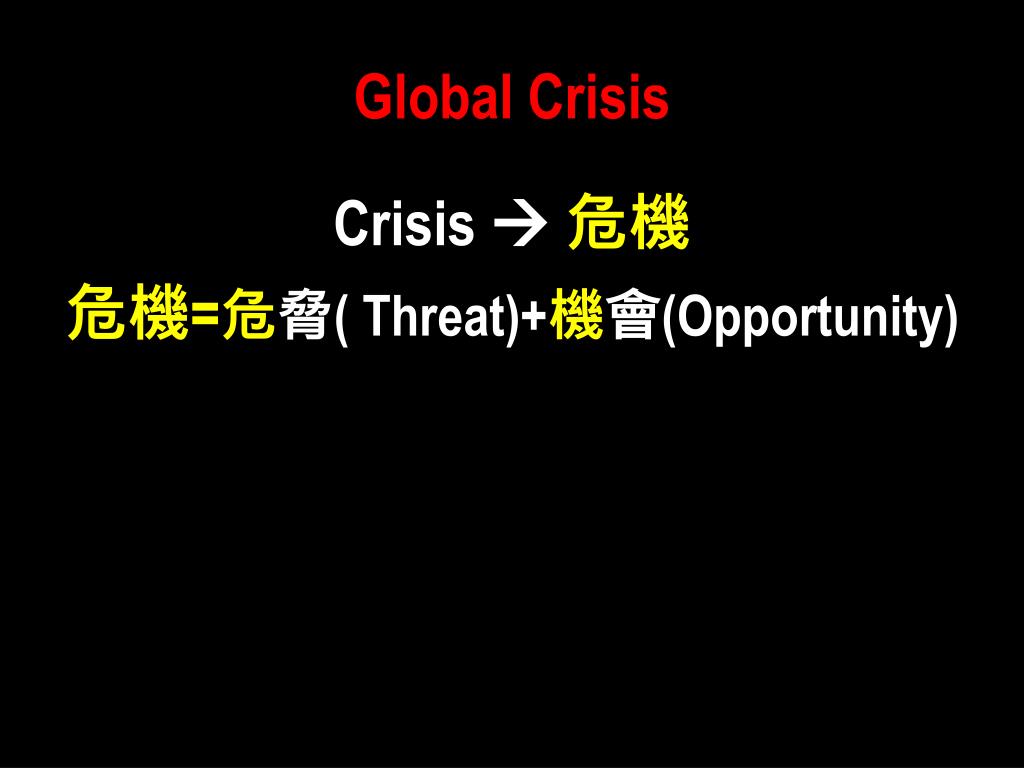 Global Crisis

Crisis → 危機

危機=危脅( Threat)+機會(Opportunity)